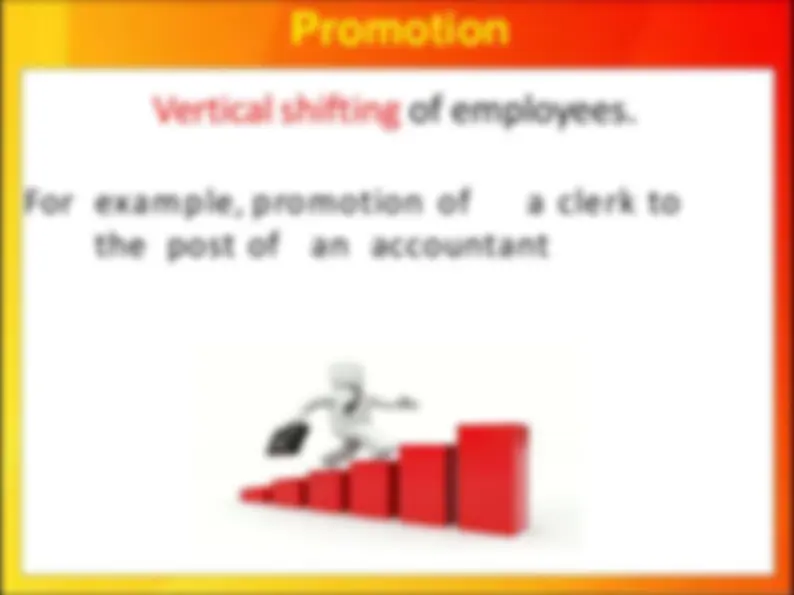 Promotion

Vertical shifting of employees.

For example, promotion of a clerk to the post of an accountant